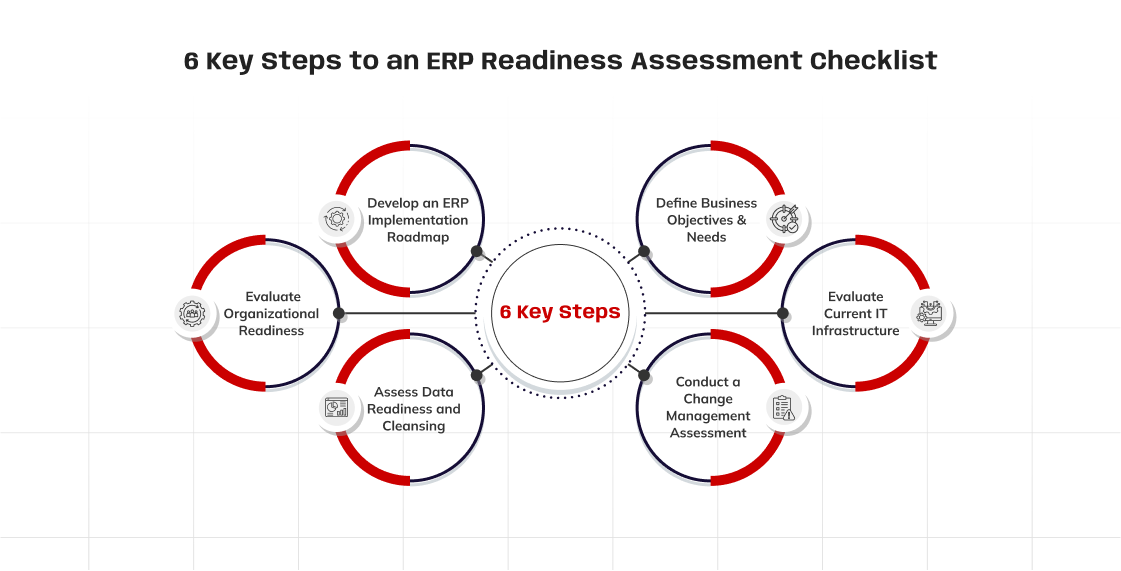 6 Key Steps to an ERP Readiness Assessment Checklist

Develop an ERP Implementation Roadmap

Define Business Objectives & Needs

Evaluate Organizational Readiness

6 Key Steps

Evaluate Current IT Infrastructure

Assess Data Readiness and Cleansing

Conduct a Change Management Assessment